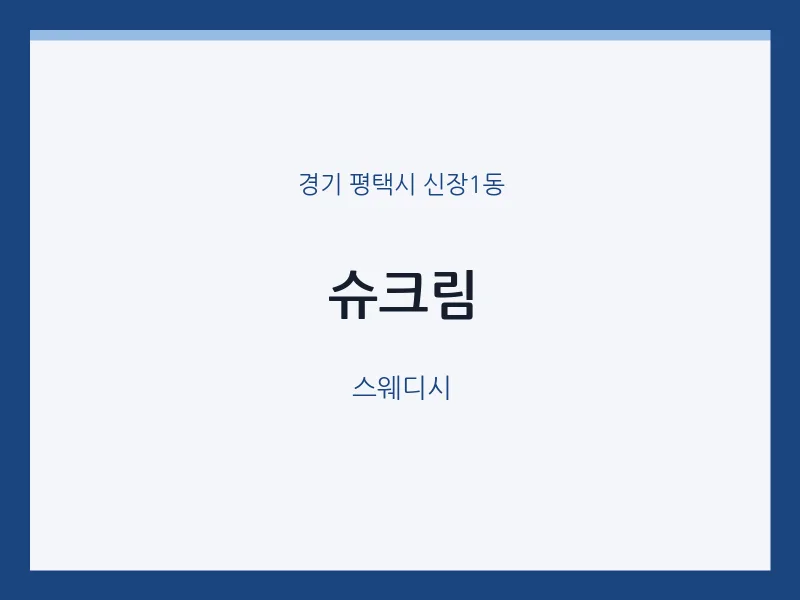 경기 평택시 신장1동

슈크림

스웨디시